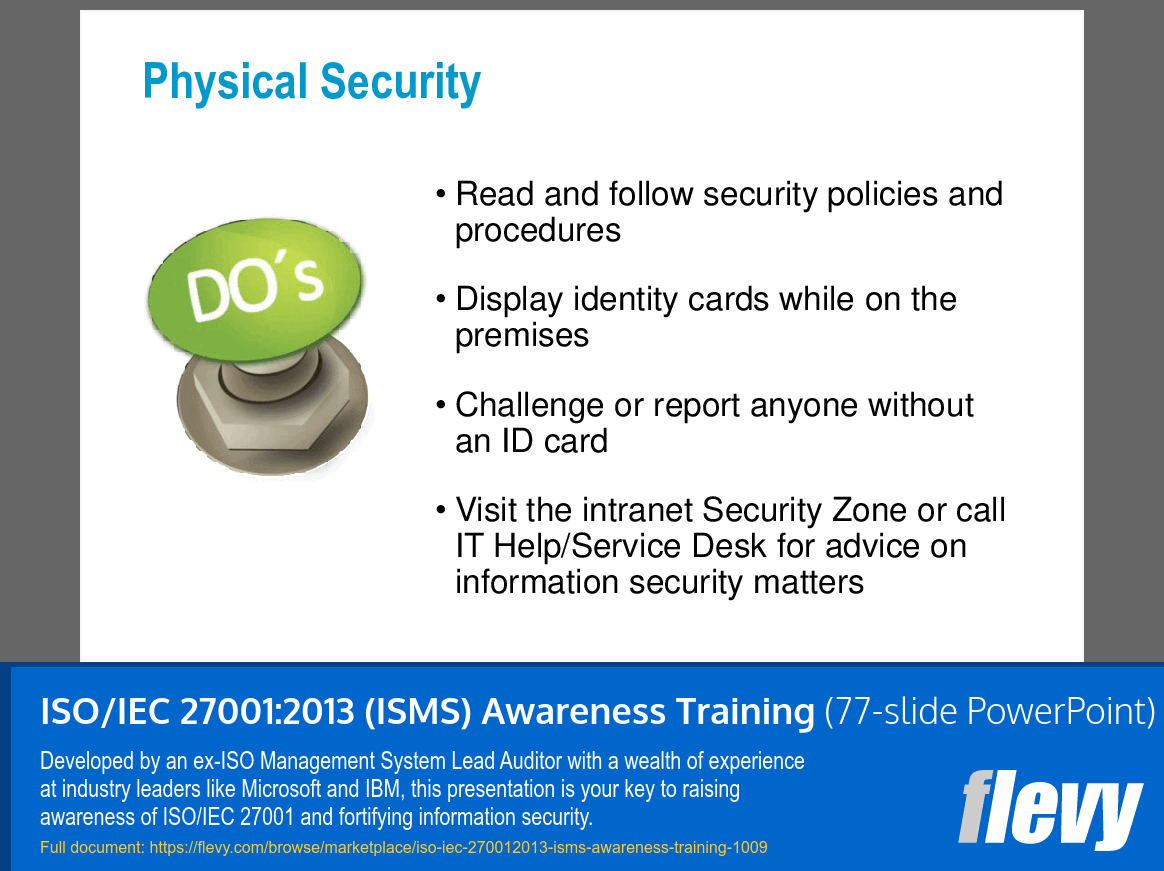 Physical Security

DO's

• Read and follow security policies and procedures

• Display identity cards while on the premises

• Challenge or report anyone without an ID card

• Visit the intranet Security Zone or call IT Help/Service Desk for advice on information security matters

ISO/IEC 27001:2013 (ISMS) Awareness Training (77-slide PowerPoint)

Developed by an ex-ISO Management System Lead Auditor with a wealth of experience at industry leaders like Microsoft and IBM, this presentation is your key to raising awareness of ISO/IEC 27001 and fortifying information security.

Full document: https://flevy.com/browse/marketplace/iso-iec-270012013-isms-awareness-training-1009

flevy